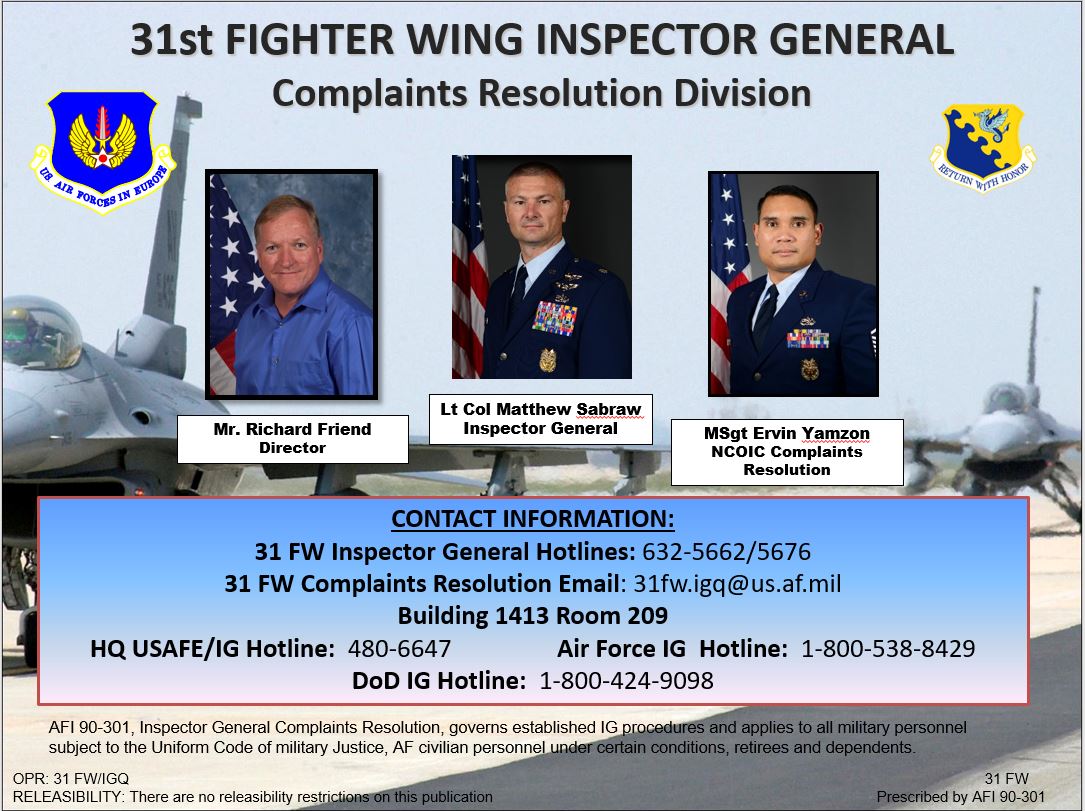 31st FIGHTER WING INSPECTOR GENERAL
Complaints Resolution Division

US AIR FORCES IN EUROPE

RETURN WITH HONOR

Mr. Richard Friend
Director

Lt Col Matthew Sabraw
Inspector General

MSgt Ervin Yamzon
NCOIC Complaints Resolution

CONTACT INFORMATION:
31 FW Inspector General Hotlines: 632-5662/5676
31 FW Complaints Resolution Email: 31fw.igq@us.af.mil
Building 1413 Room 209
HQ USAFE/IG Hotline: 480-6647 Air Force IG Hotline: 1-800-538-8429
DoD IG Hotline: 1-800-424-9098

AFI 90-301, Inspector General Complaints Resolution, governs established IG procedures and applies to all military personnel subject to the Uniform Code of military Justice, AF civilian personnel under certain conditions, retirees and dependents.

OPR: 31 FW/IGQ
RELEASIBILITY: There are no releasibility restrictions on this publication

31 FW
Prescribed by AFI 90-301